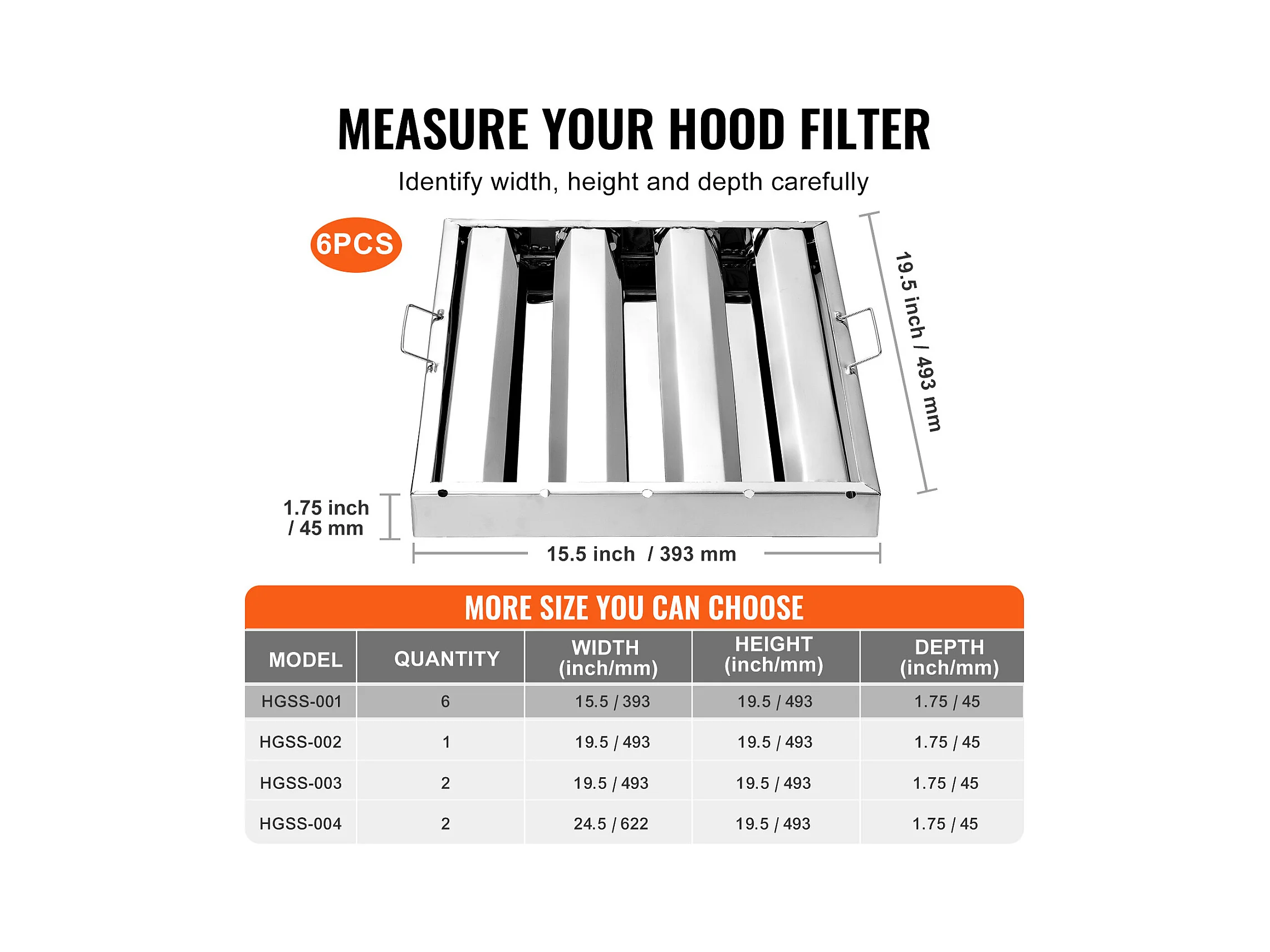 MEASURE YOUR HOOD FILTER

Identify width, height and depth carefully

6PCS

19.5 inch / 493 mm

1.75 inch / 45 mm

15.5 inch / 393 mm

MORE SIZE YOU CAN CHOOSE

| MODEL | QUANTITY | WIDTH (inch/mm) | HEIGHT (inch/mm) | DEPTH (inch/mm) |
|---|---|---|---|---|
| HGSS-001 | 6 | 15.5 / 393 | 19.5 / 493 | 1.75 / 45 |
| HGSS-002 | 1 | 19.5 / 493 | 19.5 / 493 | 1.75 / 45 |
| HGSS-003 | 2 | 19.5 / 493 | 19.5 / 493 | 1.75 / 45 |
| HGSS-004 | 2 | 24.5 / 622 | 19.5 / 493 | 1.75 / 45 |